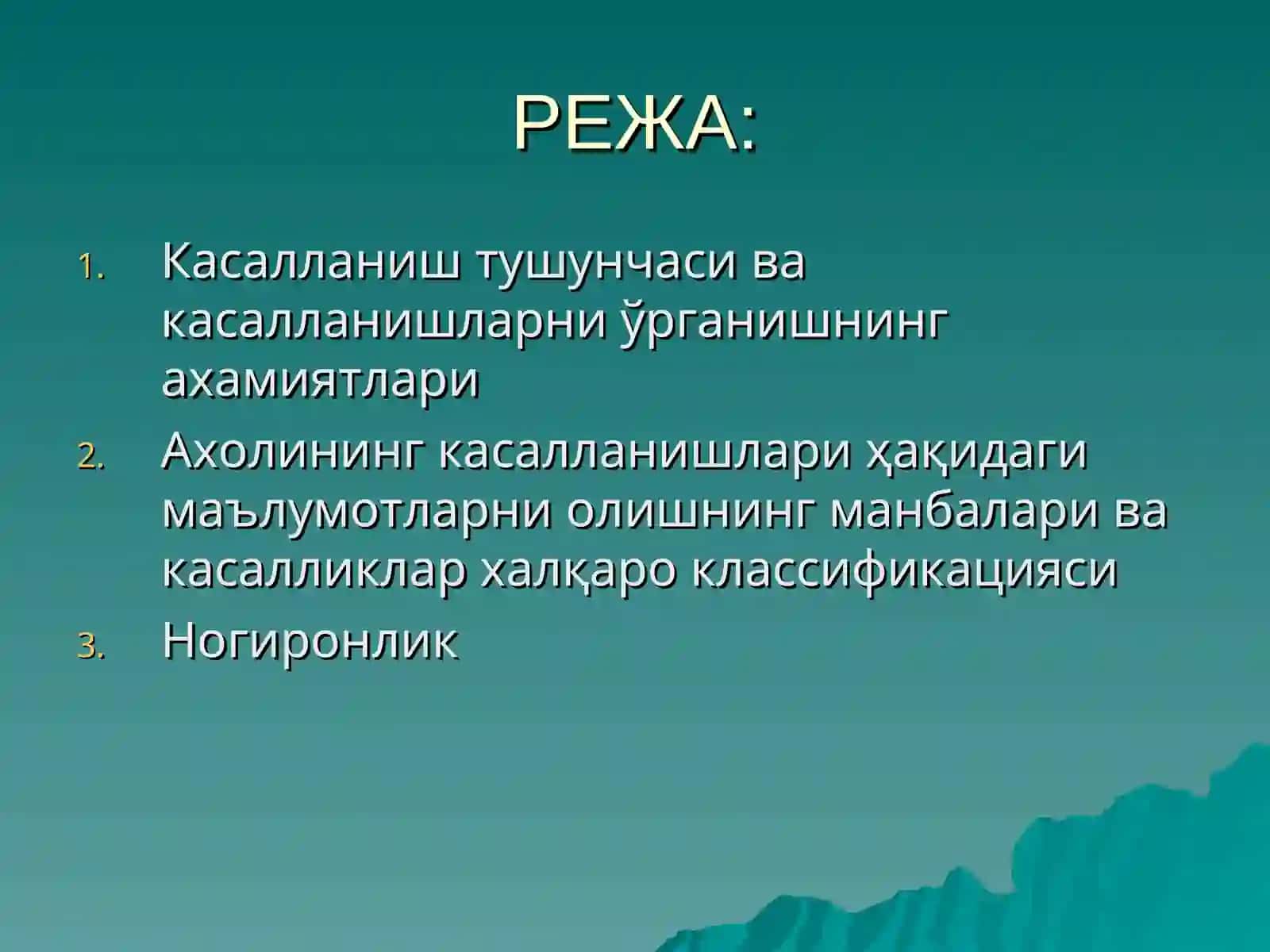 РЕЖА:

1. Касалланиш тушунчаси ва касалланишларни ўрганишнинг ахамиятлари
2. Ахолининг касалланишлари ҳақидаги маълумотларни олишнинг манбалари ва касалликлар халқаро классификацияси
3. Ногиронлик